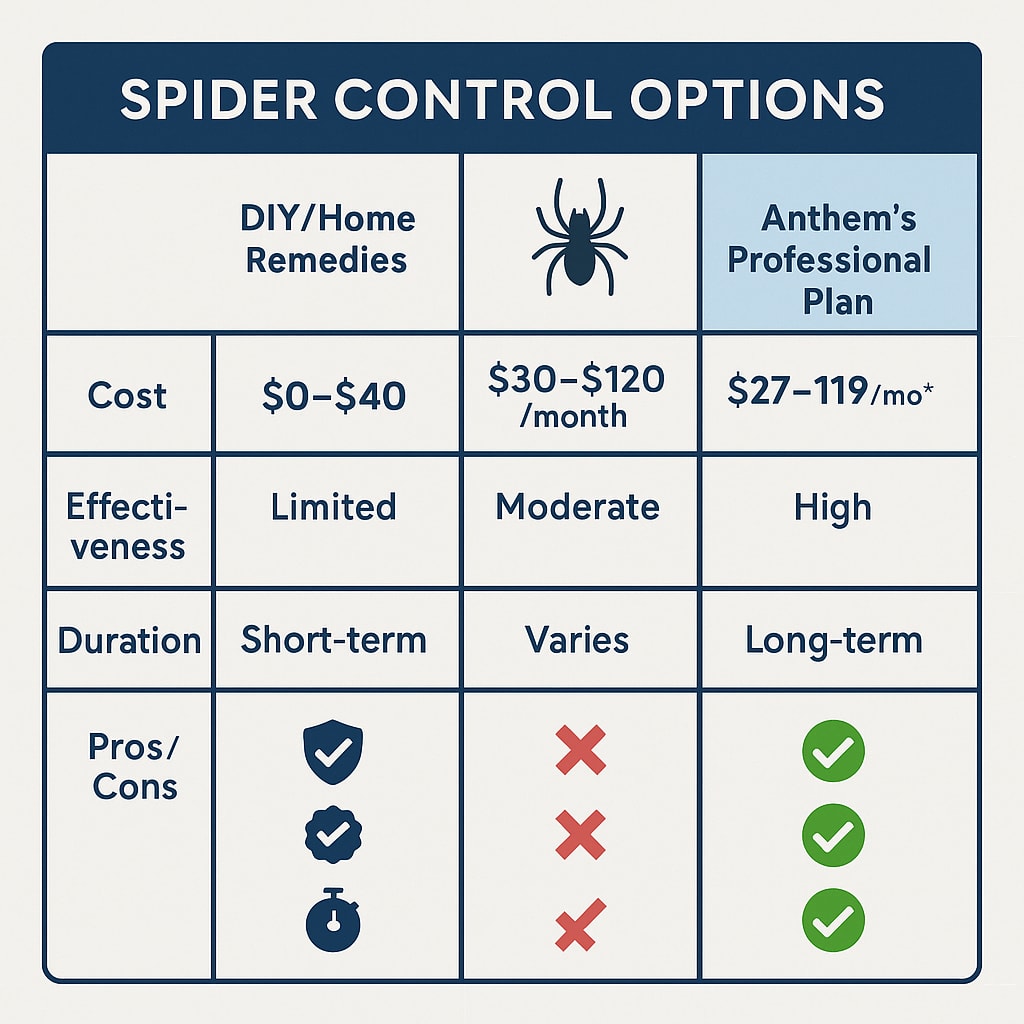 SPIDER CONTROL OPTIONS

| | DIY/Home Remedies | | Anthem's Professional Plan |
|---|---|---|---|
| Cost | \$0–\$40 | \$30–\$120 /month | \$27–119/mo* |
| Effectiveness | Limited | Moderate | High |
| Duration | Short-term | Varies | Long-term |
| Pros/ Cons | | | |